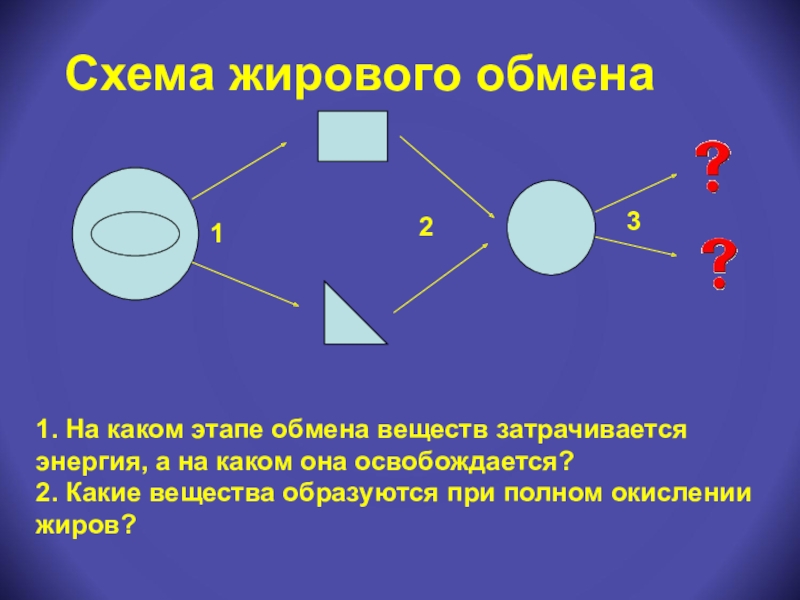 Схема жирового обмена

1

2

3

?

?

1. На каком этапе обмена веществ затрачивается энергия, а на каком она освобождается?
2. Какие вещества образуются при полном окислении жиров?